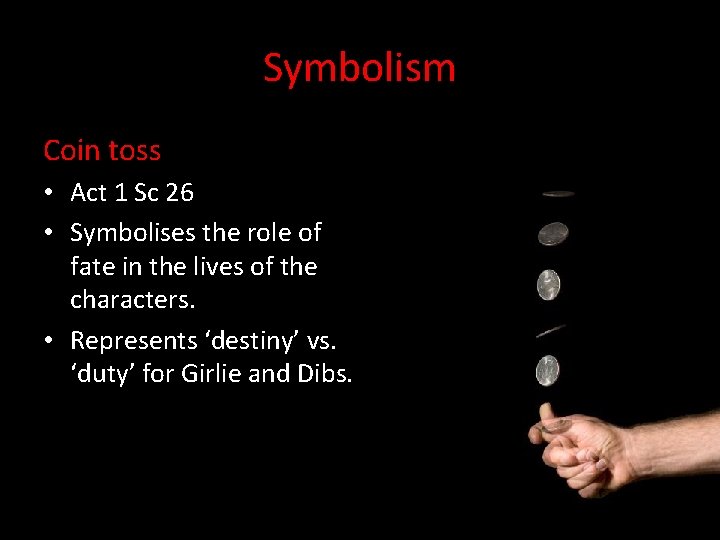 Symbolism

Coin toss

• Act 1 Sc 26
• Symbolises the role of fate in the lives of the characters.
• Represents ‘destiny’ vs. ‘duty’ for Girlie and Dibs.